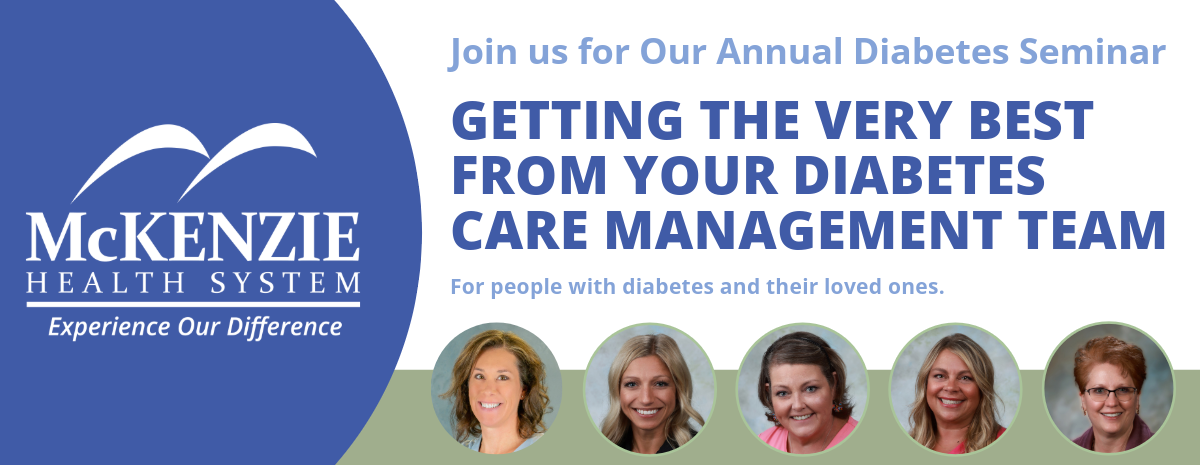 McKENZIE
HEALTH SYSTEM
Experience Our Difference

Join us for Our Annual Diabetes Seminar

GETTING THE VERY BEST FROM YOUR DIABETES CARE MANAGEMENT TEAM

For people with diabetes and their loved ones.